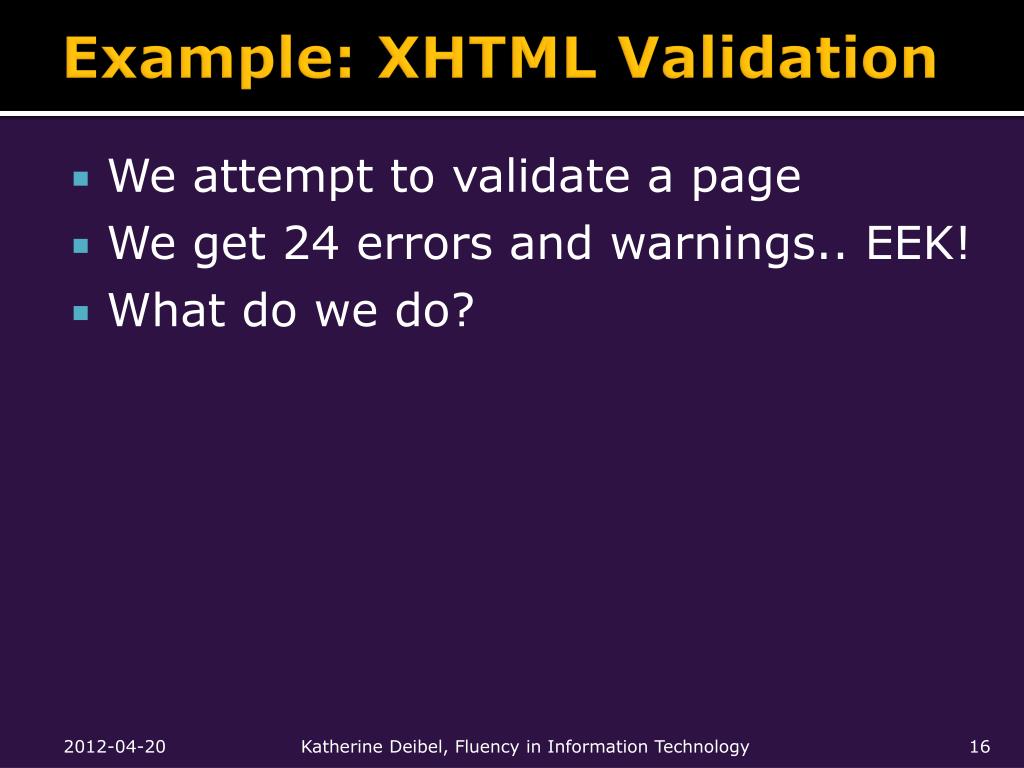 Example: XHTML Validation

We attempt to validate a page
We get 24 errors and warnings.. EEK!
What do we do?

2012-04-20 Katherine Deibel, Fluency in Information Technology 16